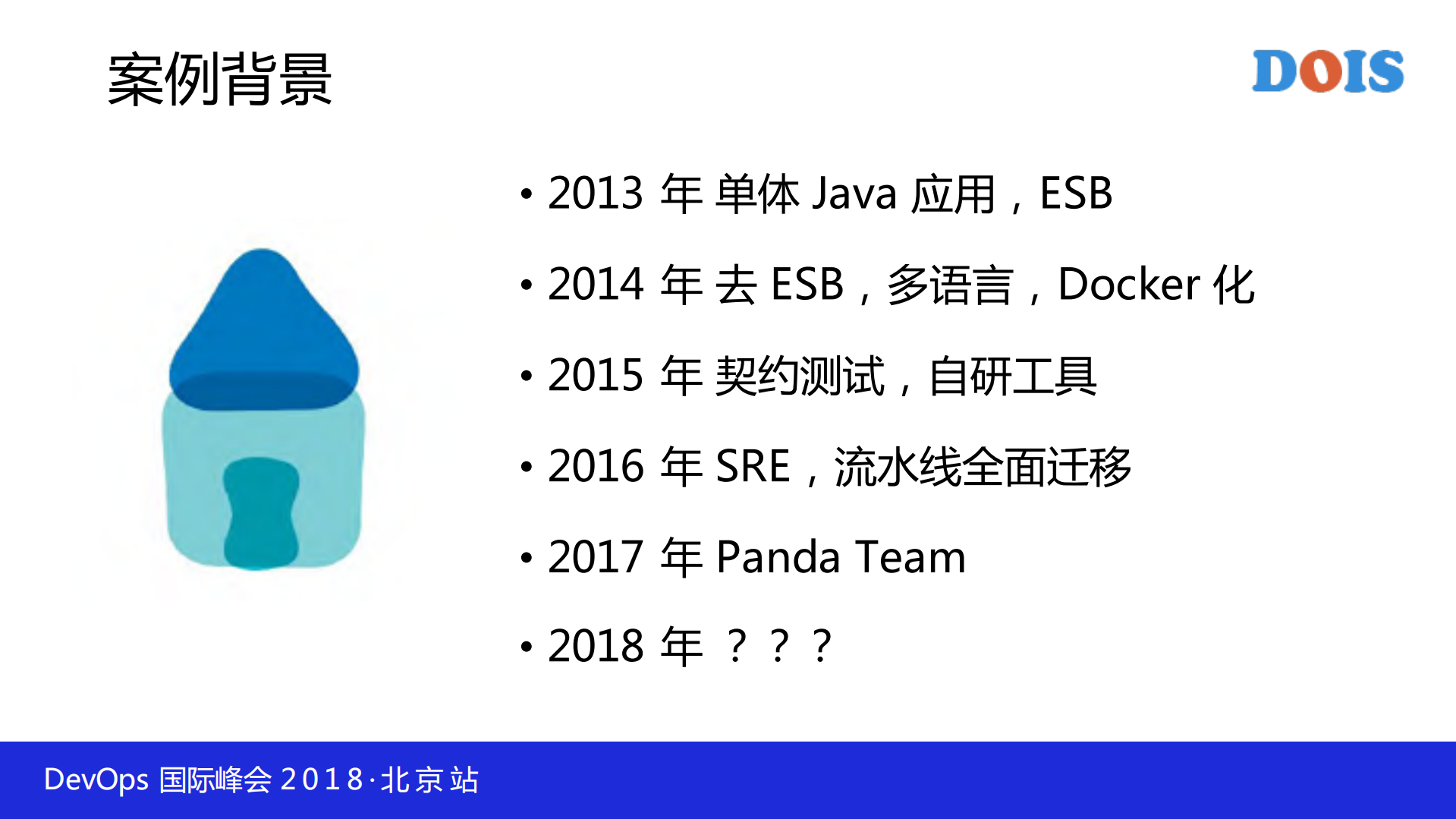 案例背景

DOIS

• 2013 年 单体 Java 应用，ESB
• 2014 年 去 ESB，多语言，Docker 化
• 2015 年 契约测试，自研工具
• 2016 年 SRE，流水线全面迁移
• 2017 年 Panda Team
• 2018 年 ？？？

DevOps 国际峰会 2018·北京站